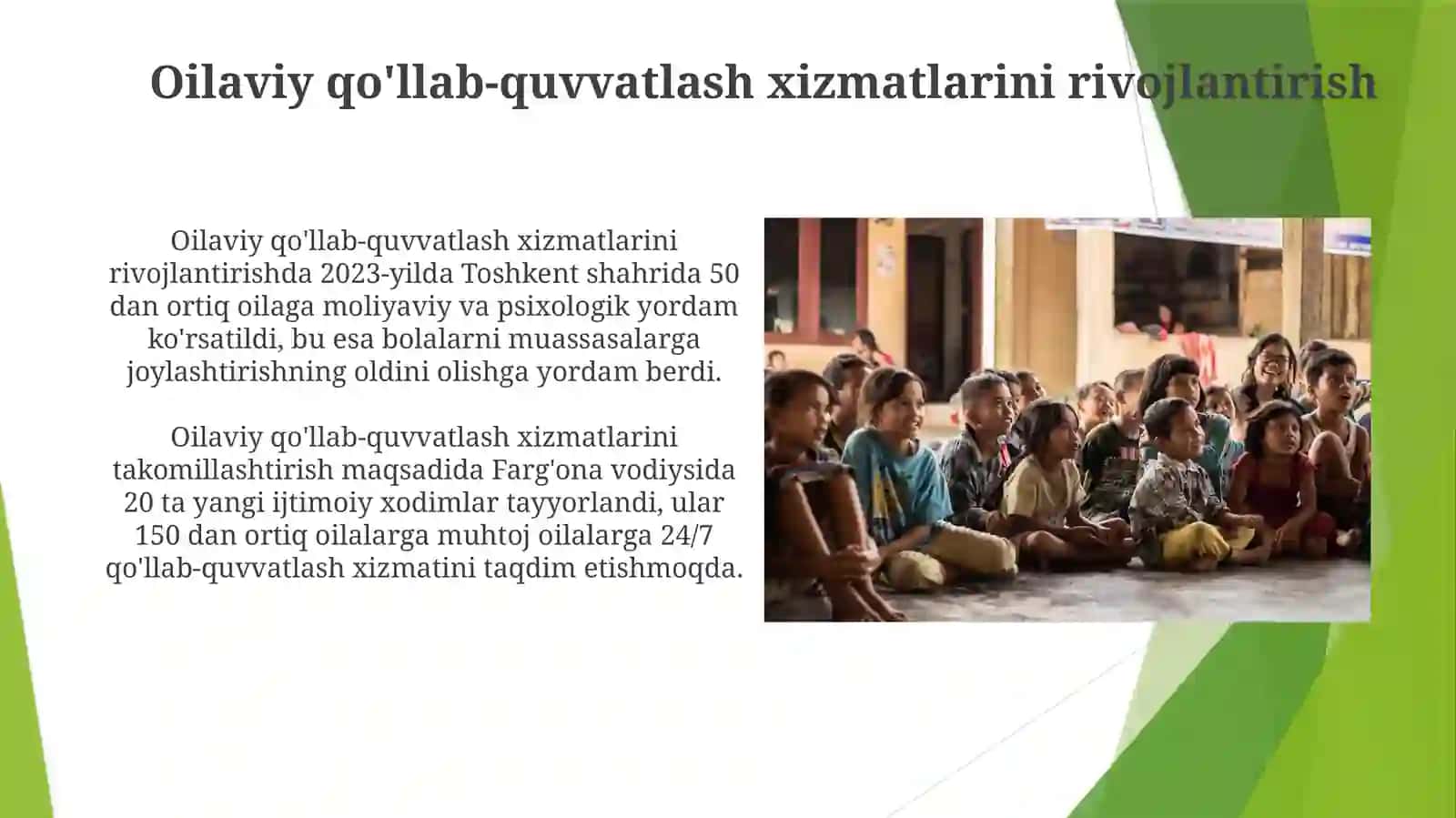 Oilaviy qo'llab-quvvatlash xizmatlarini rivojlantirish

Oilaviy qo'llab-quvvatlash xizmatlarini rivojlantirishda 2023-yilda Toshkent shahrida 50 dan ortiq oilaga moliyaviy va psixologik yordam ko'rsatildi, bu esa bolalarni muassasalarga joylashtirishning oldini olishga yordam berdi.

Oilaviy qo'llab-quvvatlash xizmatlarini takomillashtirish maqsadida Farg'ona vodiysida 20 ta yangi ijtimoiy xodimlar tayyorlandi, ular 150 dan ortiq oilalarga muhtoj oilalarga 24/7 qo'llab-quvvatlash xizmatini taqdim etishmoqda.